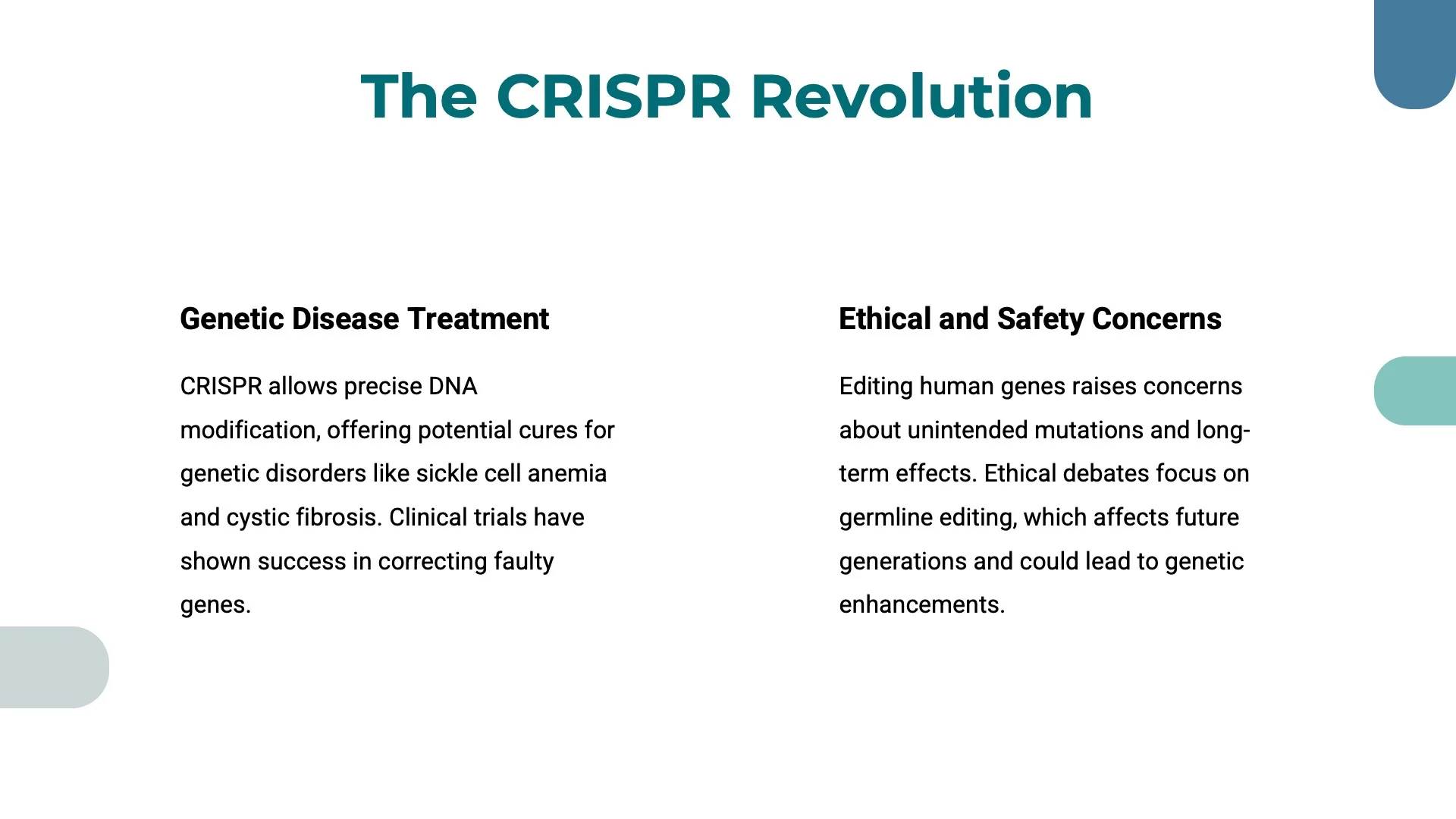 The CRISPR Revolution

Genetic Disease Treatment

CRISPR allows precise DNA modification, offering potential cures for genetic disorders like sickle cell anemia and cystic fibrosis. Clinical trials have shown success in correcting faulty genes.

Ethical and Safety Concerns

Editing human genes raises concerns about unintended mutations and long-term effects. Ethical debates focus on germline editing, which affects future generations and could lead to genetic enhancements.